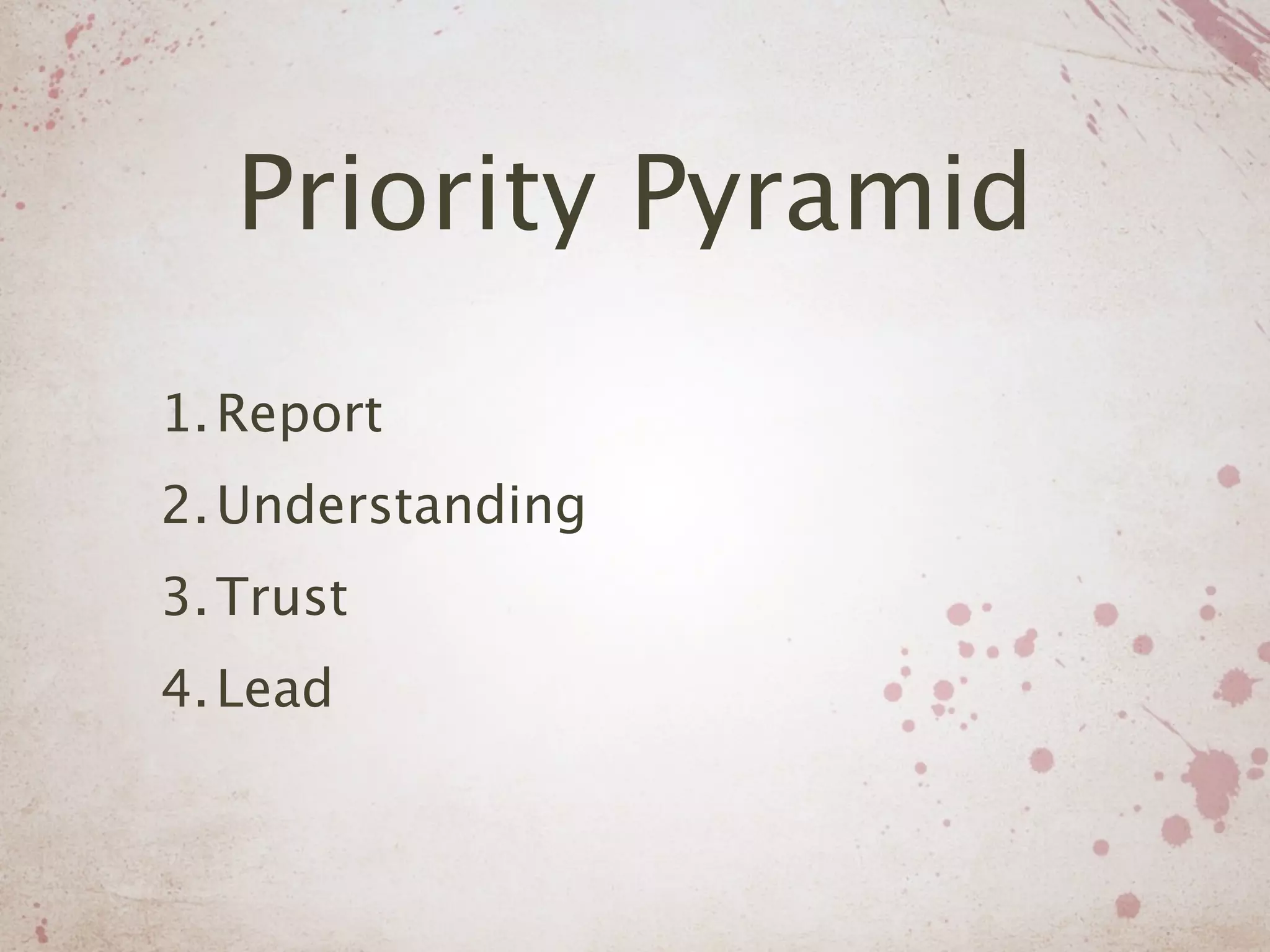 Priority Pyramid

1. Report
2. Understanding
3. Trust
4. Lead